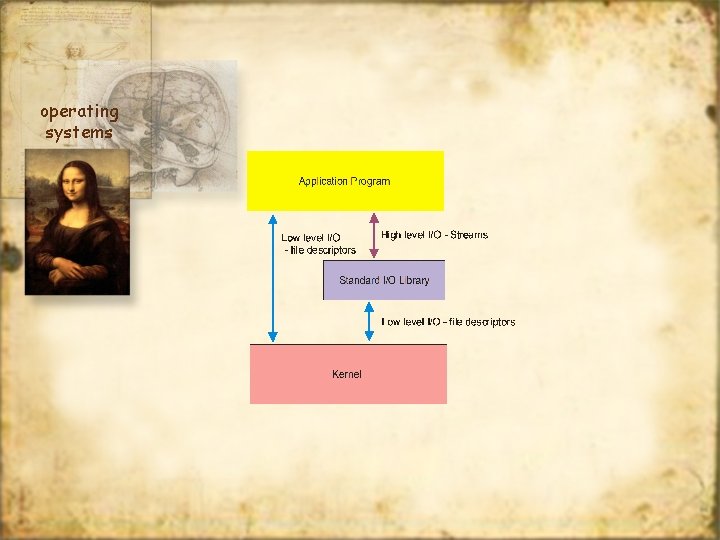 operating systems

Application Program

Low level I/O - file descriptors

High level I/O - Streams

Standard I/O Library

Low level I/O - file descriptors

Kernel